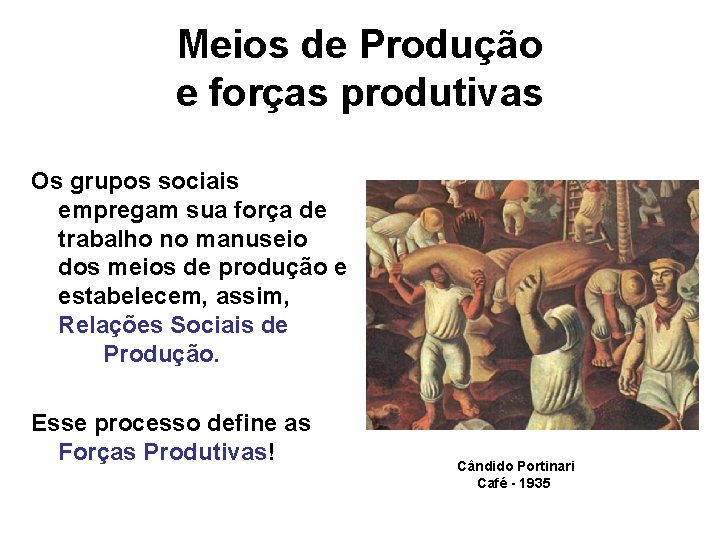 Meios de Produção
e forças produtivas

Os grupos sociais empregam sua força de trabalho no manuseio dos meios de produção e estabelecem, assim, Relações Sociais de Produção.

Esse processo define as Forças Produtivas!

Cândido Portinari
Café - 1935